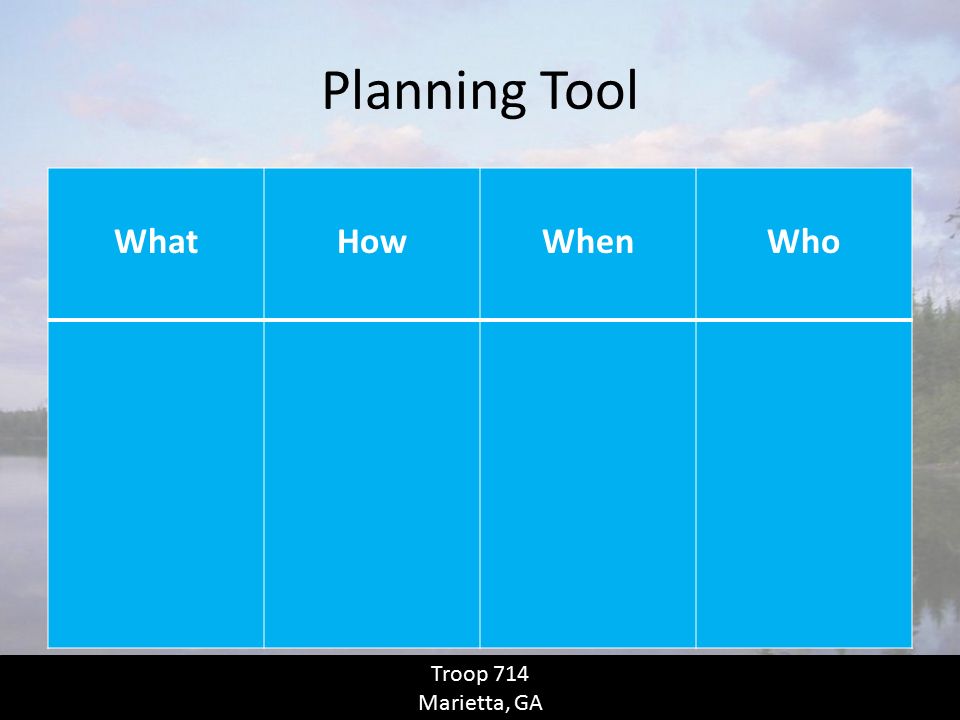 Planning Tool

| What | How | When | Who |
|---|---|---|---|
| | | | |

Troop 714
Marietta, GA